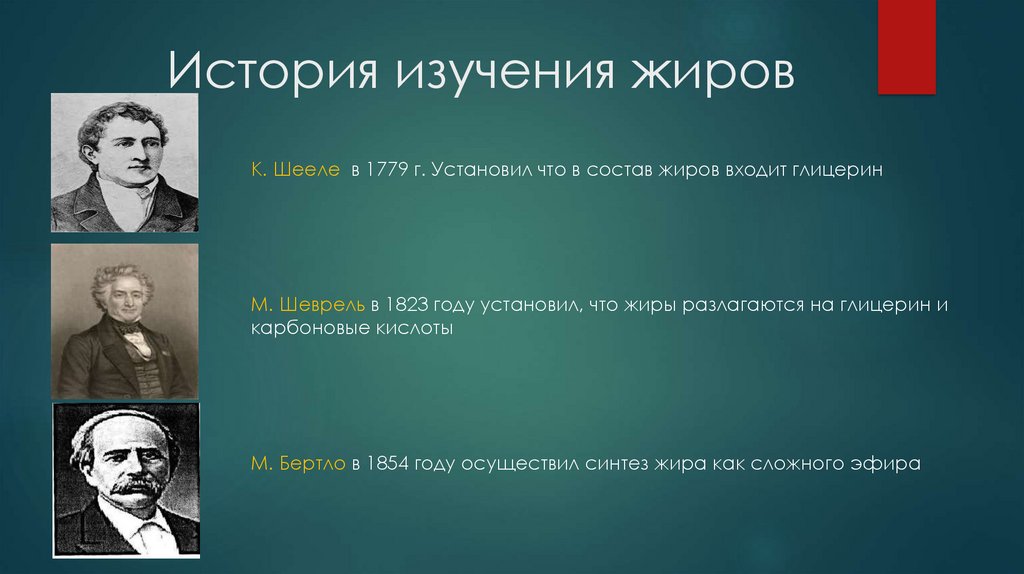 История изучения жиров

К. Шееле в 1779 г. Установил что в состав жиров входит глицерин

М. Шеврель в 1823 году установил, что жиры разлагаются на глицерин и карбоновые кислоты

М. Бертло в 1854 году осуществил синтез жира как сложного эфира